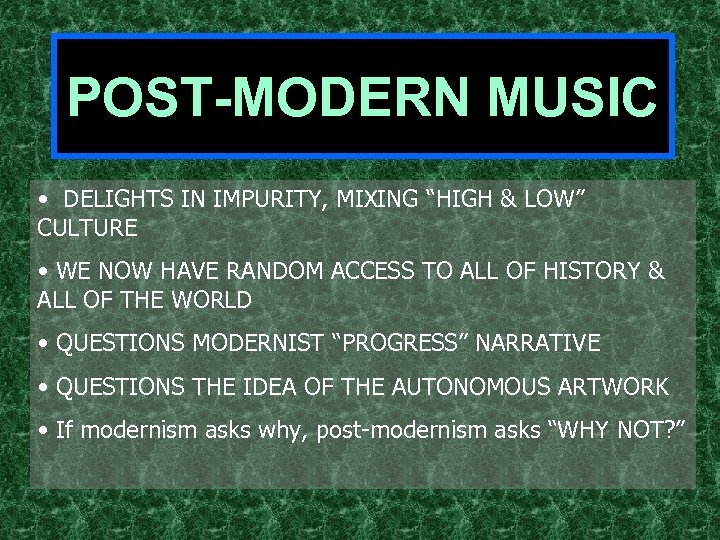 POST-MODERN MUSIC

• DELIGHTS IN IMPURITY, MIXING “HIGH & LOW” CULTURE

• WE NOW HAVE RANDOM ACCESS TO ALL OF HISTORY & ALL OF THE WORLD

• QUESTIONS MODERNIST “PROGRESS” NARRATIVE

• QUESTIONS THE IDEA OF THE AUTONOMOUS ARTWORK

• If modernism asks why, post-modernism asks “WHY NOT?”